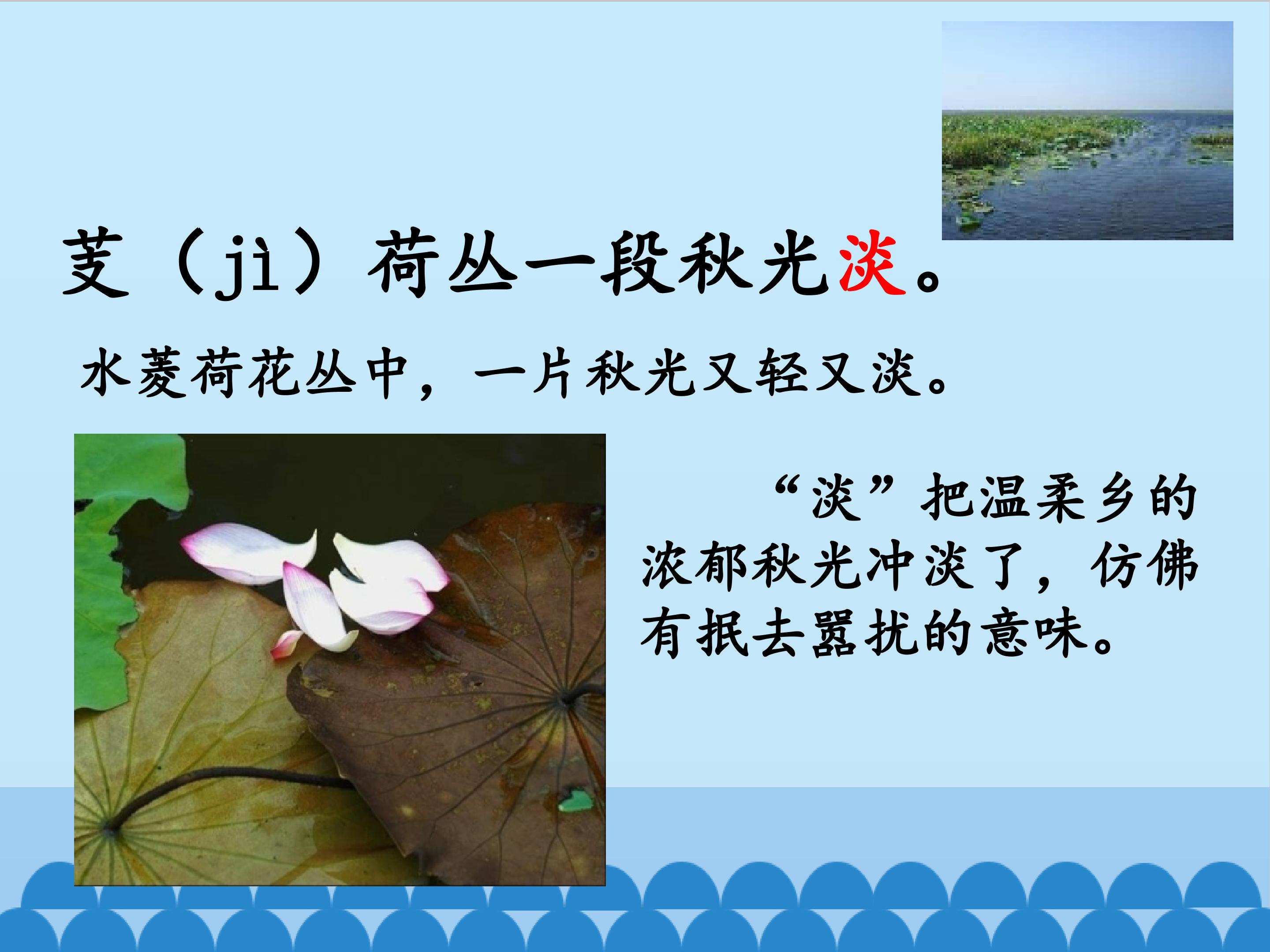 芰（jì）荷丛一段秋光淡。

水菱荷花丛中，一片秋光又轻又淡。

“淡”把温柔乡的浓郁秋光冲淡了，仿佛有抿去嚣扰的意味。